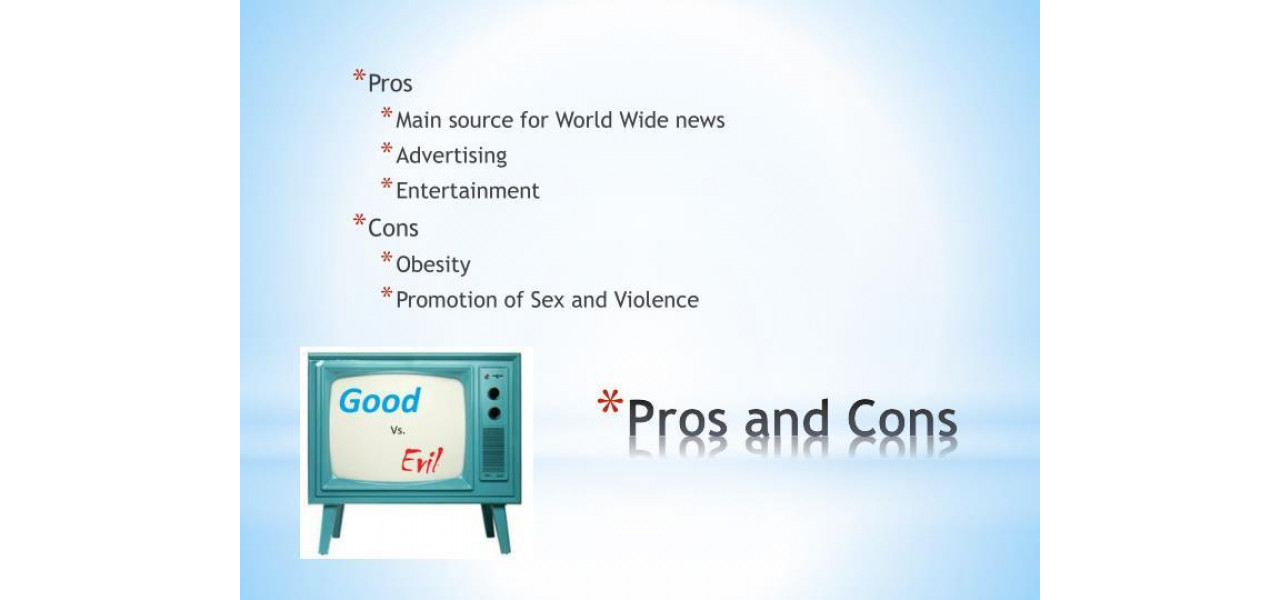 *Pros
*Main source for World Wide news
*Advertising
*Entertainment
*Cons
*Obesity
*Promotion of Sex and Violence

Good
Vs.
Evil

*Pros and Cons